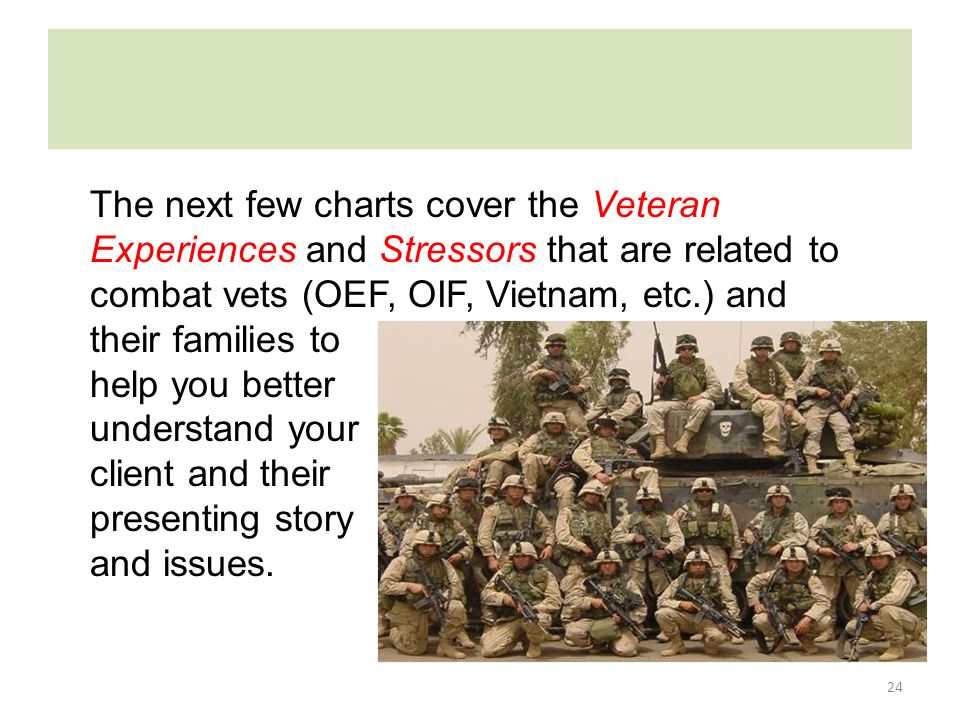 The next few charts cover the Veteran Experiences and Stressors that are related to combat vets (OEF, OIF, Vietnam, etc.) and their families to help you better understand your client and their presenting story and issues.

24